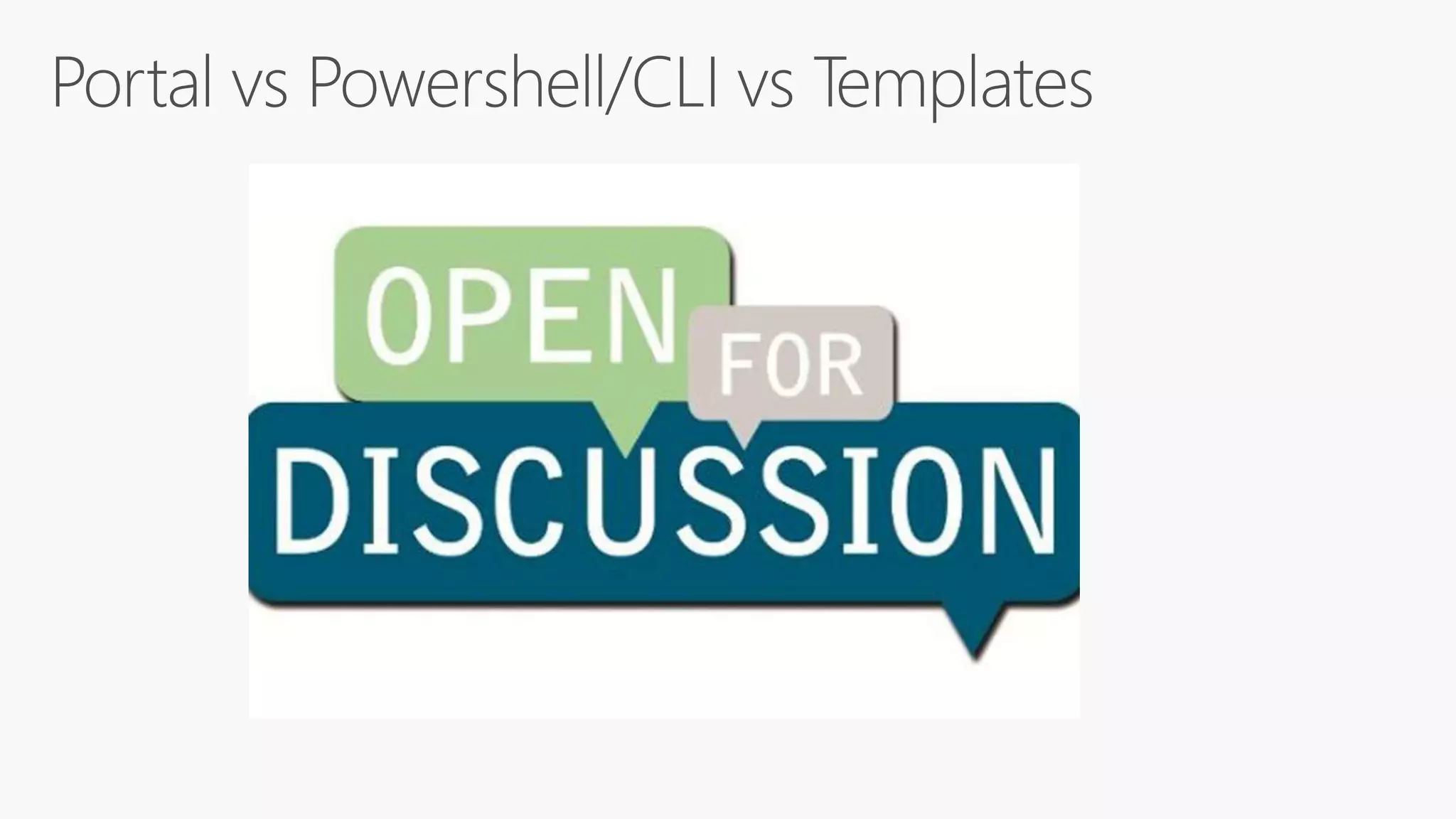 Portal vs Powershell/CLI vs Templates

OPEN FOR DISCUSSION